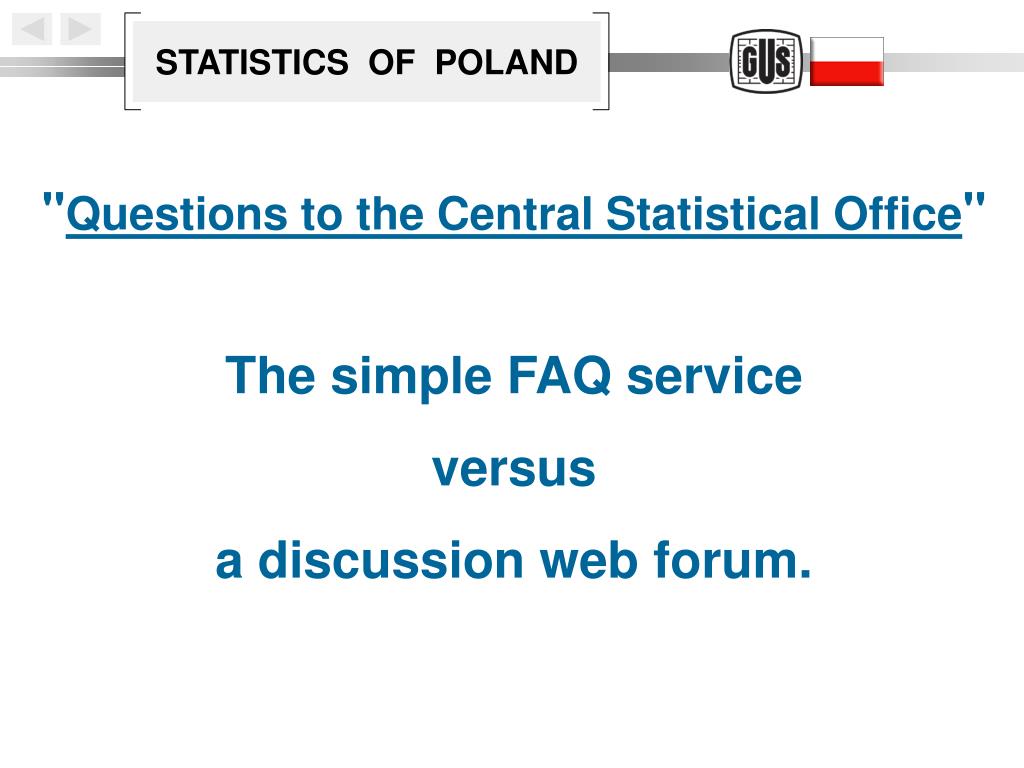 STATISTICS OF POLAND

GUS

"Questions to the Central Statistical Office"

The simple FAQ service

versus

a discussion web forum.